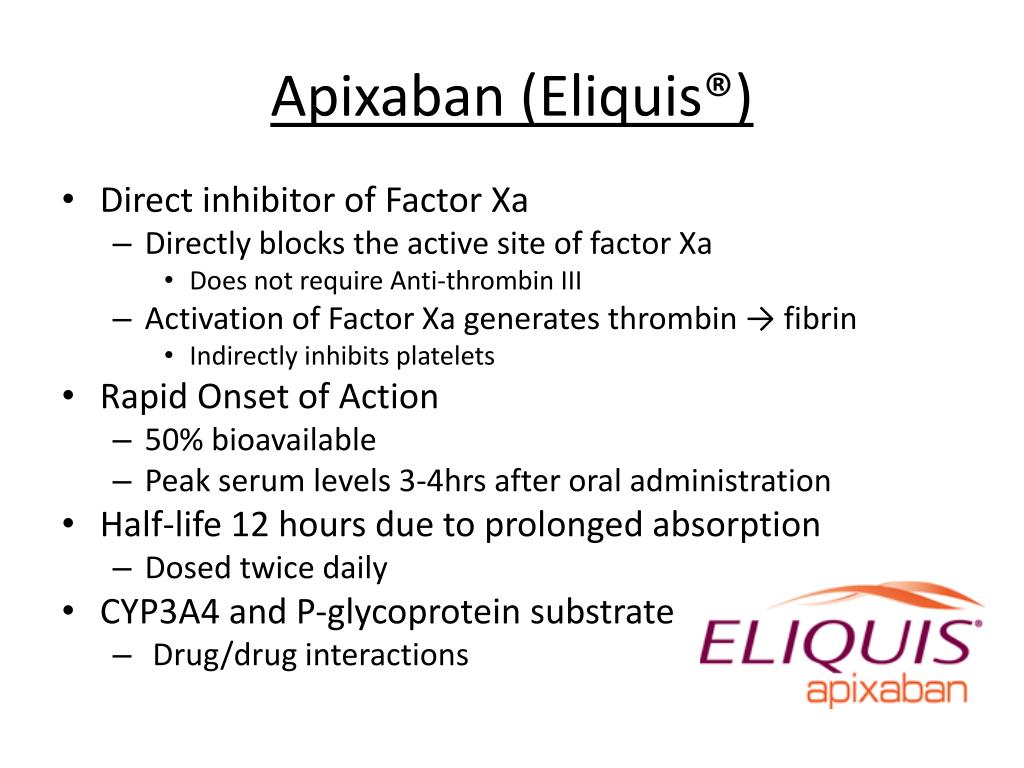 Apixaban (Eliquis®)

• Direct inhibitor of Factor Xa
– Directly blocks the active site of factor Xa
• Does not require Anti-thrombin III
– Activation of Factor Xa generates thrombin → fibrin
• Indirectly inhibits platelets
• Rapid Onset of Action
– 50% bioavailable
– Peak serum levels 3-4hrs after oral administration
• Half-life 12 hours due to prolonged absorption
– Dosed twice daily
• CYP3A4 and P-glycoprotein substrate
– Drug/drug interactions

ELIQUIS®
apixaban